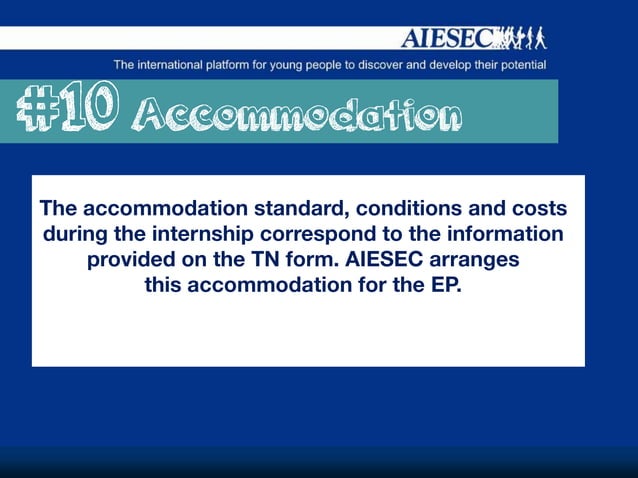 AIESEC

The international platform for young people to discover and develop their potential

#10 Accommodation

The accommodation standard, conditions and costs during the internship correspond to the information provided on the TN form. AIESEC arranges this accommodation for the EP.